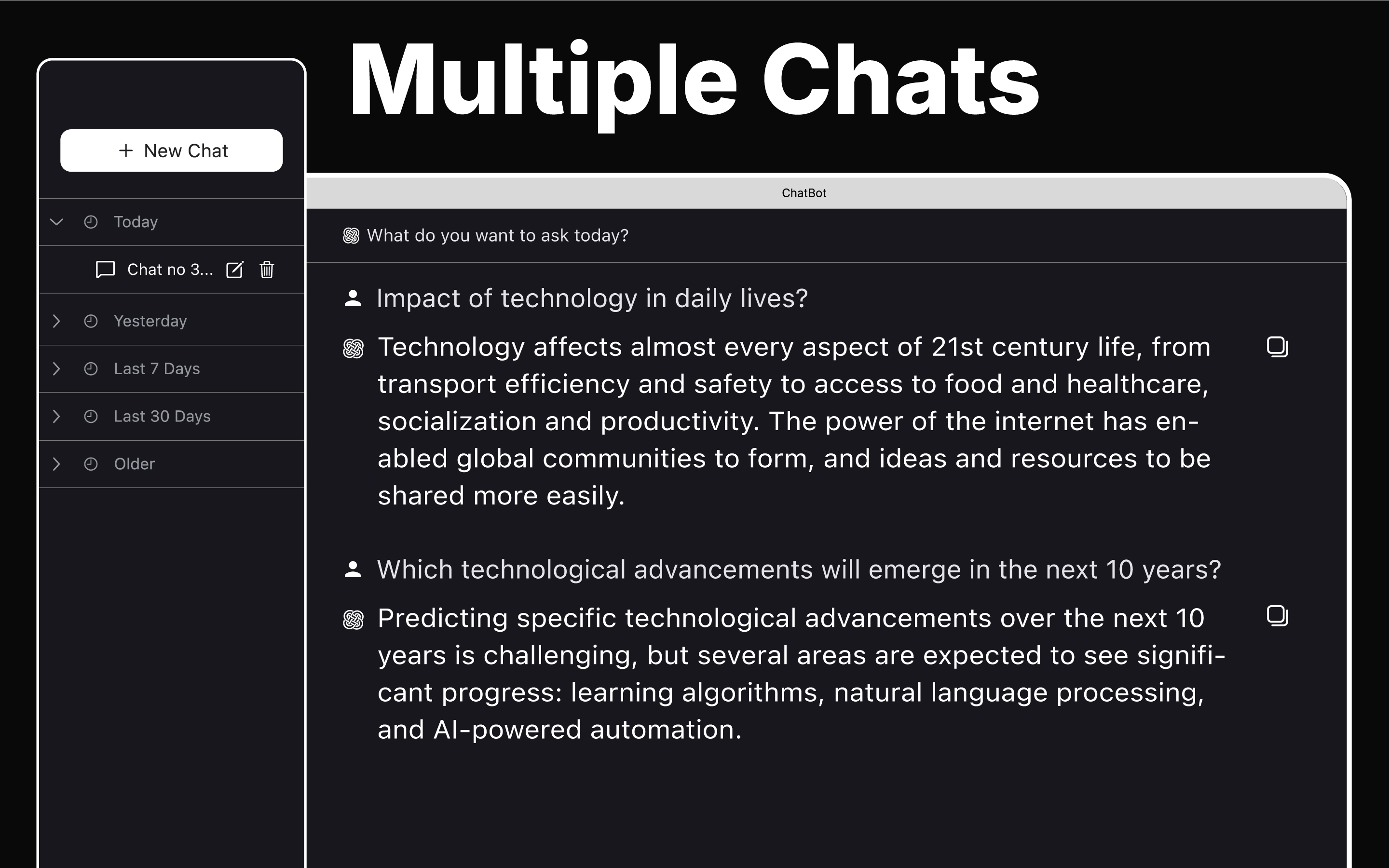 Multiple Chats

+ New Chat

Today

Chat no 3...

Yesterday

Last 7 Days

Last 30 Days

Older

ChatBot

What do you want to ask today?

Impact of technology in daily lives?

Technology affects almost every aspect of 21st century life, from transport efficiency and safety to access to food and healthcare, socialization and productivity. The power of the internet has enabled global communities to form, and ideas and resources to be shared more easily.

Which technological advancements will emerge in the next 10 years?

Predicting specific technological advancements over the next 10 years is challenging, but several areas are expected to see significant progress: learning algorithms, natural language processing, and AI-powered automation.